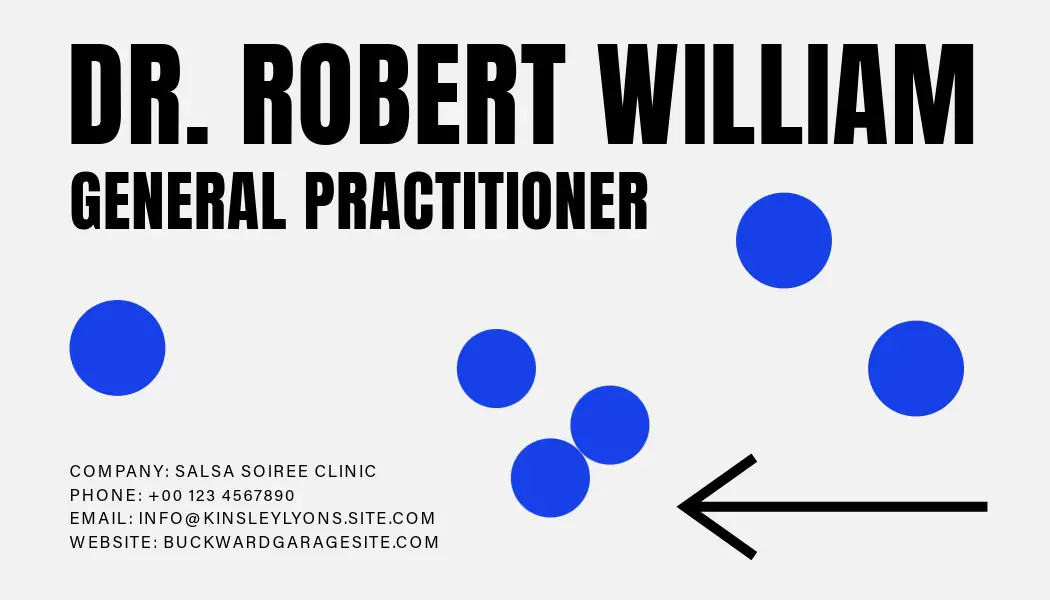 DR. ROBERT WILLIAM
GENERAL PRACTITIONER

COMPANY: SALSA SOIREE CLINIC
PHONE: +00 123 4567890
EMAIL: INFO@KINSLEYLYONS.SITE.COM
WEBSITE: BUCKWARDGARAGESITE.COM